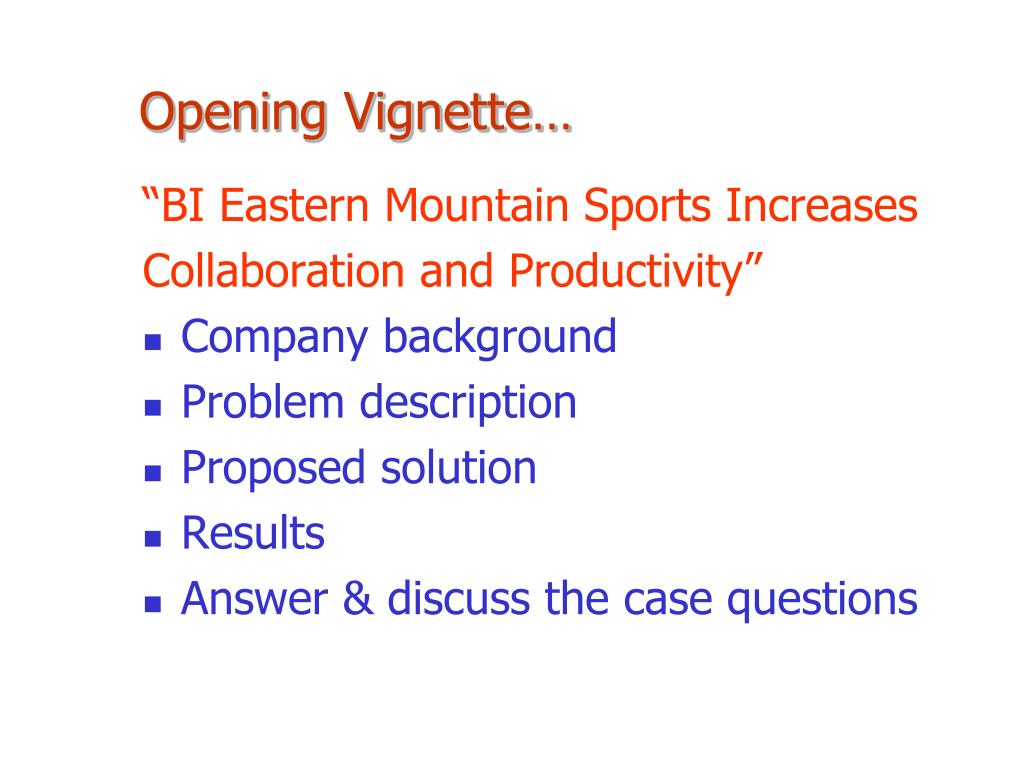 Opening Vignette…

“BI Eastern Mountain Sports Increases Collaboration and Productivity”

- Company background
- Problem description
- Proposed solution
- Results
- Answer & discuss the case questions